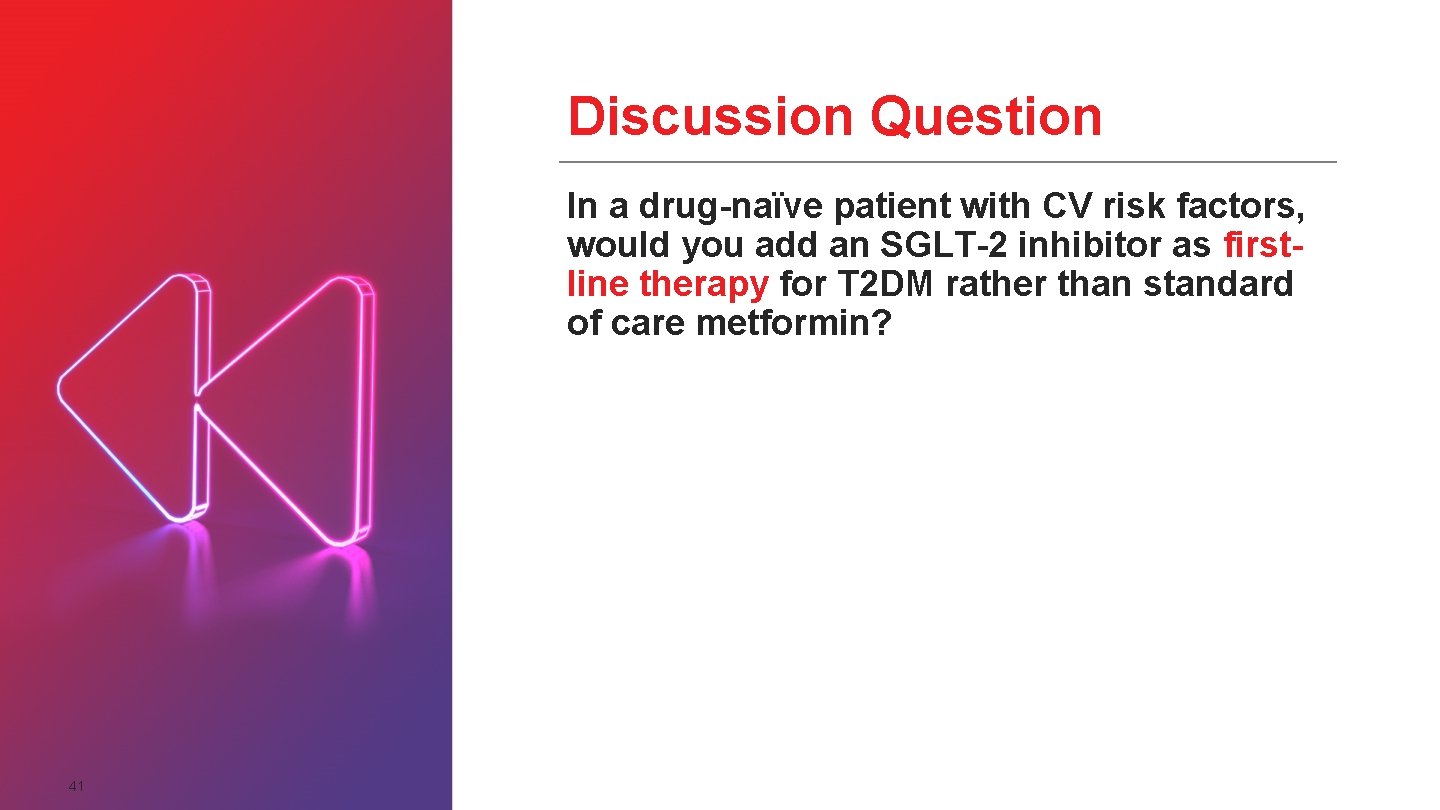 Discussion Question

In a drug-naïve patient with CV risk factors, would you add an SGLT-2 inhibitor as first-line therapy for T2DM rather than standard of care metformin?

41